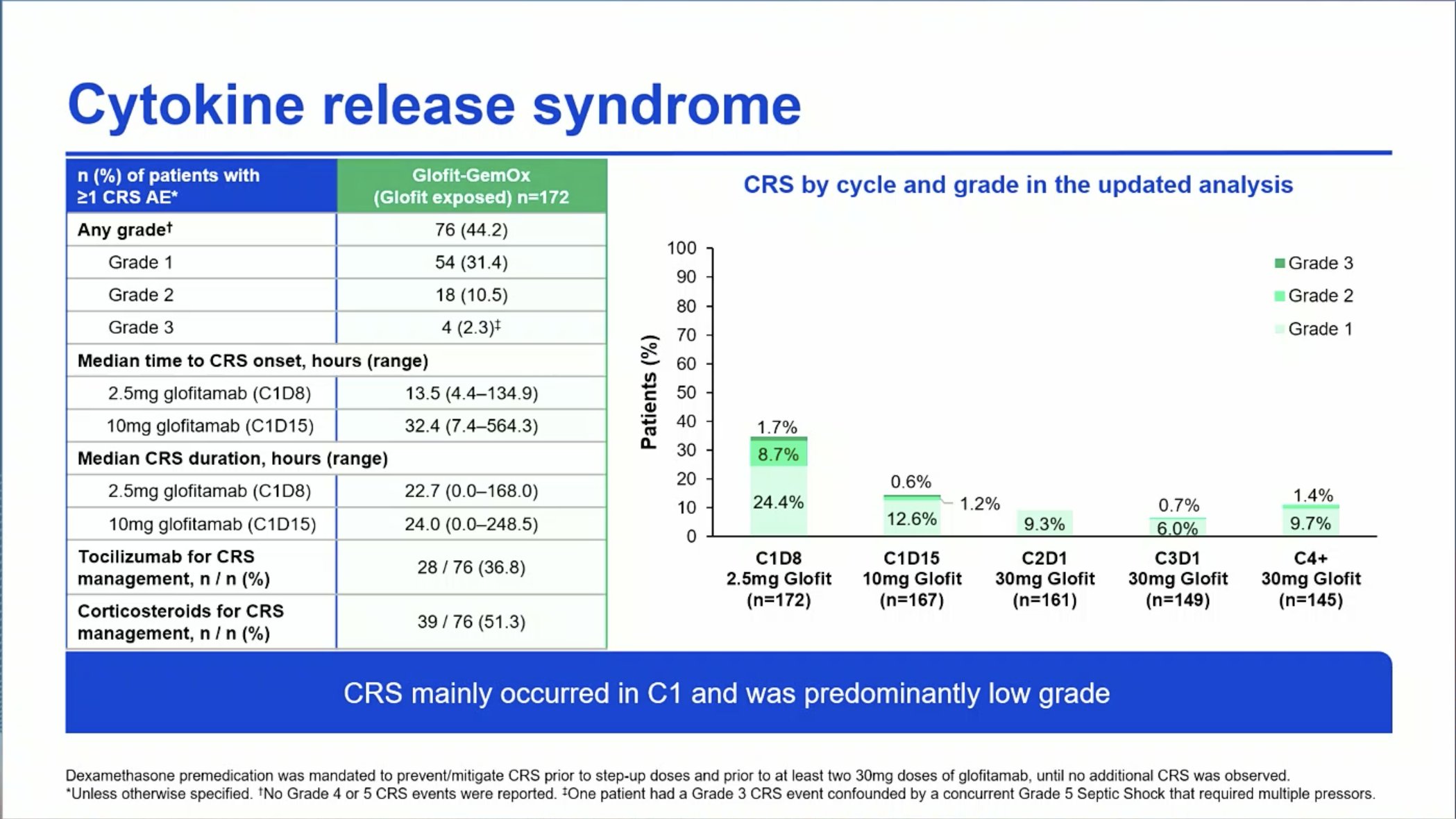 Cytokine release syndrome

| n (%) of patients with ≥1 CRS AE* | Glofit-GemOx (Glofit exposed) n=172 |
|---|---|
| Any grade† | 76 (44.2) |
| Grade 1 | 54 (31.4) |
| Grade 2 | 18 (10.5) |
| Grade 3 | 4 (2.3)‡ |
| Median time to CRS onset, hours (range) | |
| 2.5mg glofitamab (C1D8) | 13.5 (4.4–134.9) |
| 10mg glofitamab (C1D15) | 32.4 (7.4–564.3) |
| Median CRS duration, hours (range) | |
| 2.5mg glofitamab (C1D8) | 22.7 (0.0–168.0) |
| 10mg glofitamab (C1D15) | 24.0 (0.0–248.5) |
| Tocilizumab for CRS management, n / n (%) | 28 / 76 (36.8) |
| Corticosteroids for CRS management, n / n (%) | 39 / 76 (51.3) |

CRS by cycle and grade in the updated analysis

Patients (%)
100
90
80
70
60
50
40
30
20
10
0

Grade 3
Grade 2
Grade 1

1.7%
8.7%
24.4%
0.6%
1.2%
12.6%
9.3%
0.7%
6.0%
1.4%
9.7%

C1D8 2.5mg Glofit (n=172)
C1D15 10mg Glofit (n=167)
C2D1 30mg Glofit (n=161)
C3D1 30mg Glofit (n=149)
C4+ 30mg Glofit (n=145)

CRS mainly occurred in C1 and was predominantly low grade

Dexamethasone premedication was mandated to prevent/mitigate CRS prior to step-up doses and prior to at least two 30mg doses of glofitamab, until no additional CRS was observed.
*Unless otherwise specified. †No Grade 4 or 5 CRS events were reported. ‡One patient had a Grade 3 CRS event confounded by a concurrent Grade 5 Septic Shock that required multiple pressors.